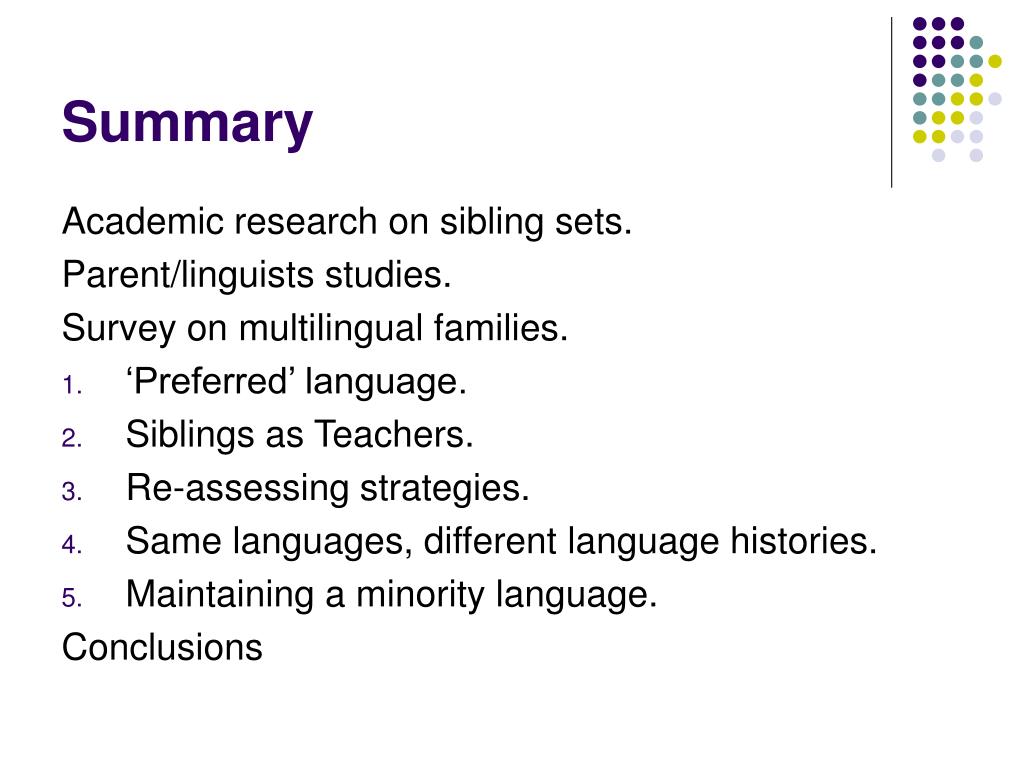 Summary

Academic research on sibling sets.
Parent/linguists studies.
Survey on multilingual families.
1. ‘Preferred’ language.
2. Siblings as Teachers.
3. Re-assessing strategies.
4. Same languages, different language histories.
5. Maintaining a minority language.
Conclusions